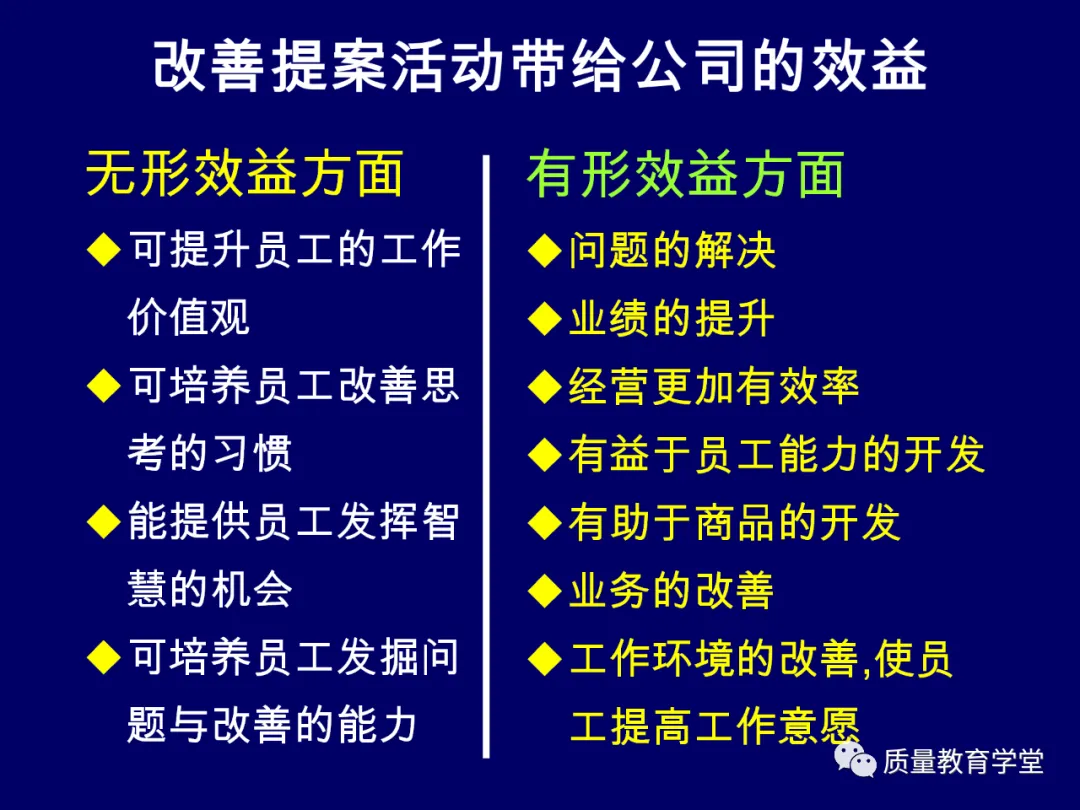 改善提案活动带给公司的效益

无形效益方面

◆可提升员工的工作价值观

◆可培养员工改善思考的习惯

◆能提供员工发挥智慧的机会

◆可培养员工发掘问题与改善的能力

有形效益方面

◆问题的解决

◆业绩的提升

◆经营更加有效率

◆有益于员工能力的开发

◆有助于商品的开发

◆业务的改善

◆工作环境的改善,使员工提高工作意愿

质量教育学堂